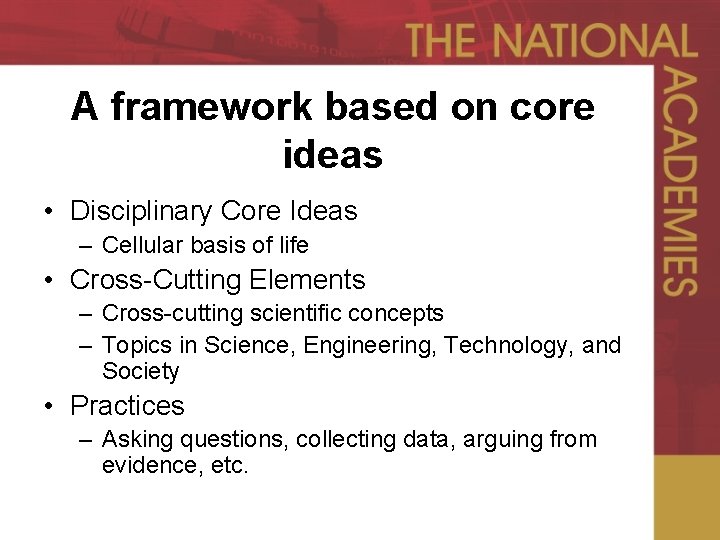 THE NATIONAL ACADEMIES

A framework based on core ideas

• Disciplinary Core Ideas
– Cellular basis of life
• Cross-Cutting Elements
– Cross-cutting scientific concepts
– Topics in Science, Engineering, Technology, and Society
• Practices
– Asking questions, collecting data, arguing from evidence, etc.